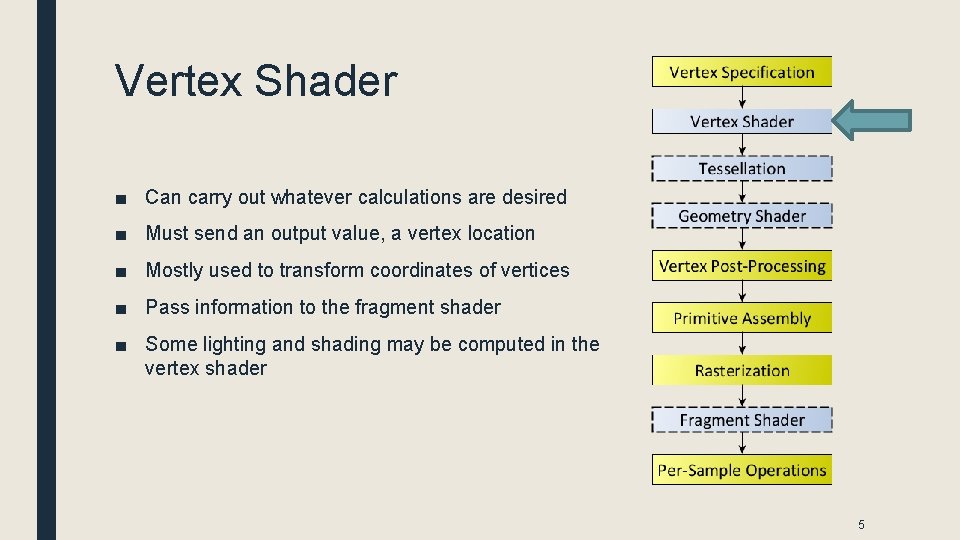 Vertex Shader

■ Can carry out whatever calculations are desired

■ Must send an output value, a vertex location

■ Mostly used to transform coordinates of vertices

■ Pass information to the fragment shader

■ Some lighting and shading may be computed in the vertex shader

Vertex Specification

Vertex Shader

Tessellation

Geometry Shader

Vertex Post-Processing

Primitive Assembly

Rasterization

Fragment Shader

Per-Sample Operations

5